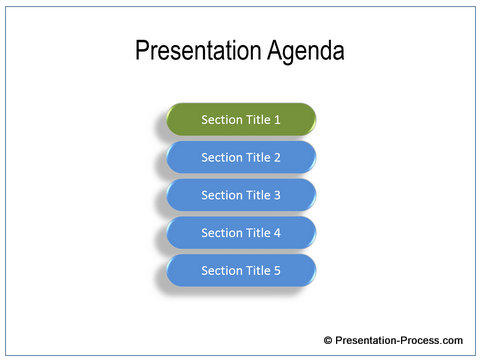 Presentation Agenda

Section Title 1

Section Title 2

Section Title 3

Section Title 4

Section Title 5

© Presentation-Process.com